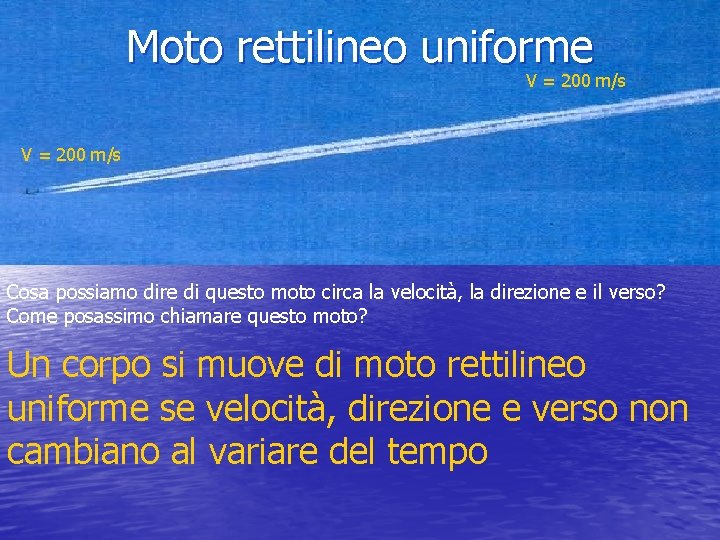 Moto rettilineo uniforme

V = 200 m/s

V = 200 m/s

Cosa possiamo dire di questo moto circa la velocità, la direzione e il verso?
Come posassimo chiamare questo moto?

Un corpo si muove di moto rettilineo uniforme se velocità, direzione e verso non cambiano al variare del tempo